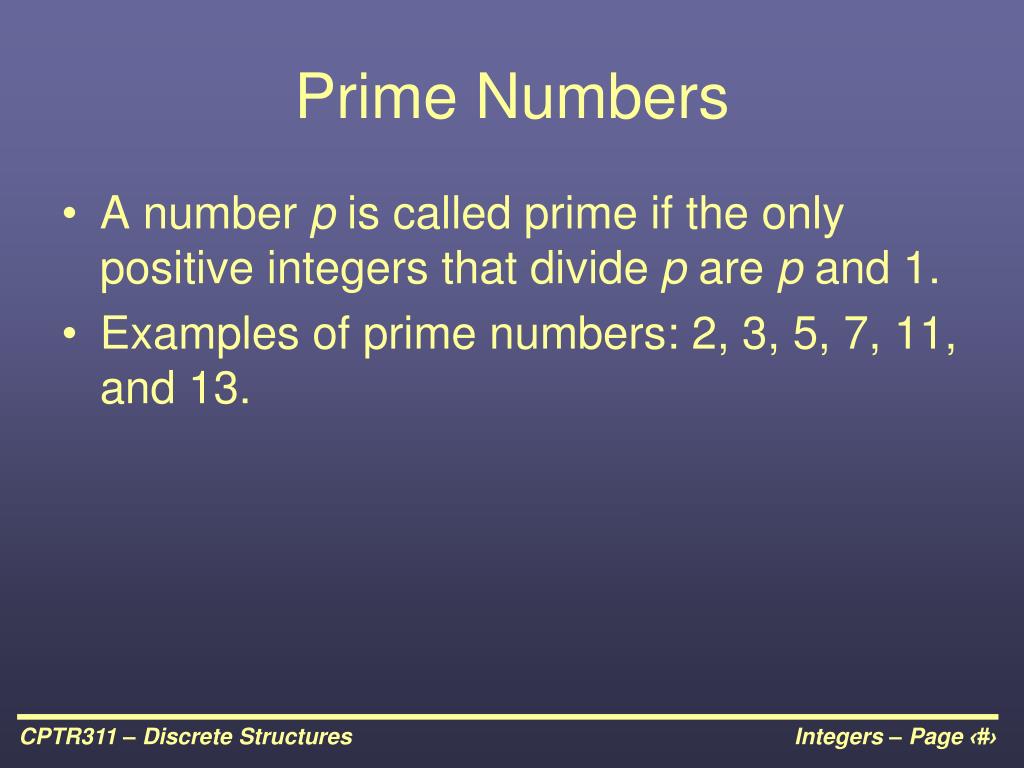 Prime Numbers

• A number $p$ is called prime if the only positive integers that divide $p$ are $p$ and 1.
• Examples of prime numbers: 2, 3, 5, 7, 11, and 13.

CPTR311 – Discrete Structures

Integers – Page ‹#›